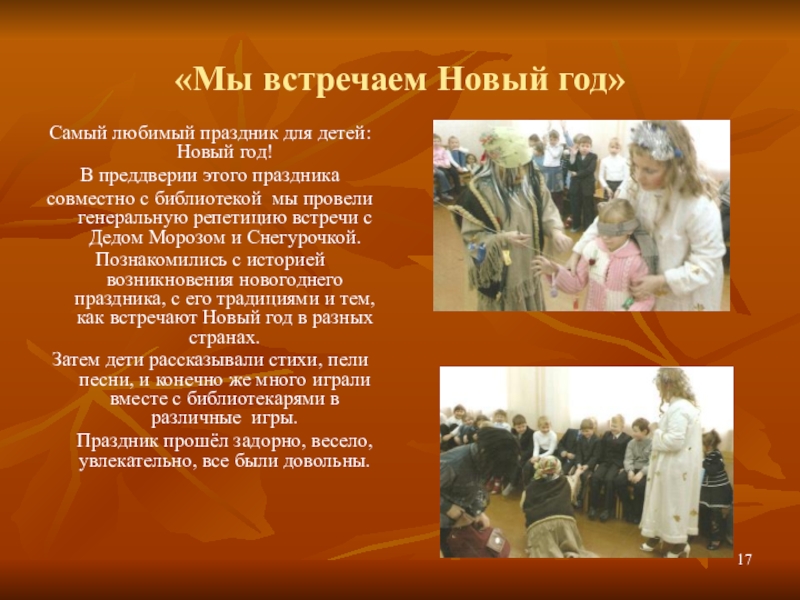 «Мы встречаем Новый год»

Самый любимый праздник для детей: Новый год!

В преддверии этого праздника совместно с библиотекой мы провели генеральную репетицию встречи с Дедом Морозом и Снегурочкой.

Познакомились с историей возникновения новогоднего праздника, с его традициями и тем, как встречают Новый год в разных странах.

Затем дети рассказывали стихи, пели песни, и конечно же много играли вместе с библиотекарями в различные игры.

Праздник прошёл задорно, весело, увлекательно, все были довольны.

17